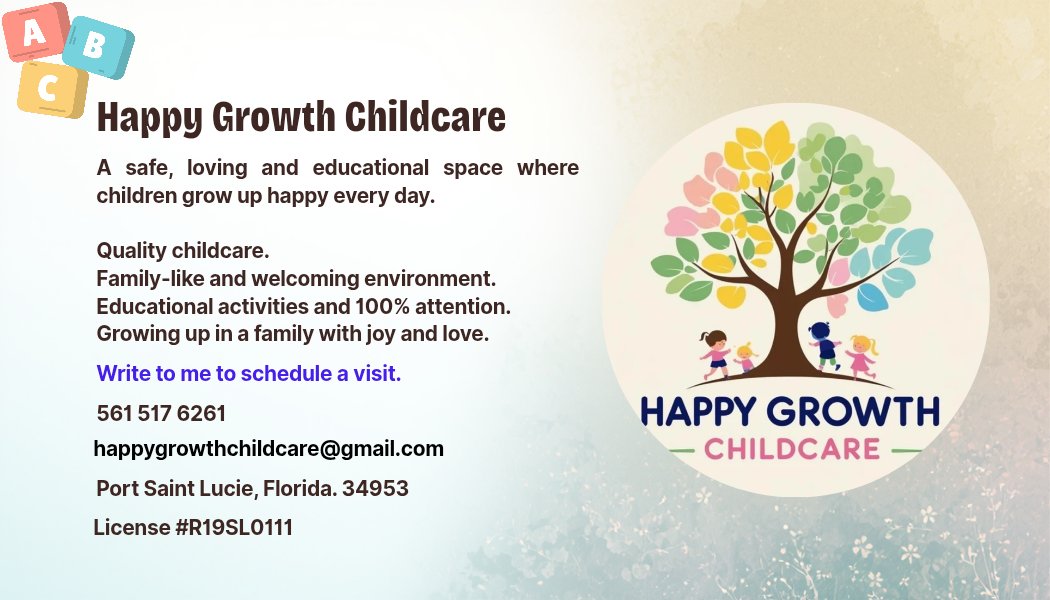 A B C

Happy Growth Childcare

A safe, loving and educational space where children grow up happy every day.

Quality childcare.
Family-like and welcoming environment.
Educational activities and 100% attention.
Growing up in a family with joy and love.

Write to me to schedule a visit.

561 517 6261

happygrowthchildcare@gmail.com

Port Saint Lucie, Florida. 34953

License #R19SL0111

HAPPY GROWTH
CHILDCARE